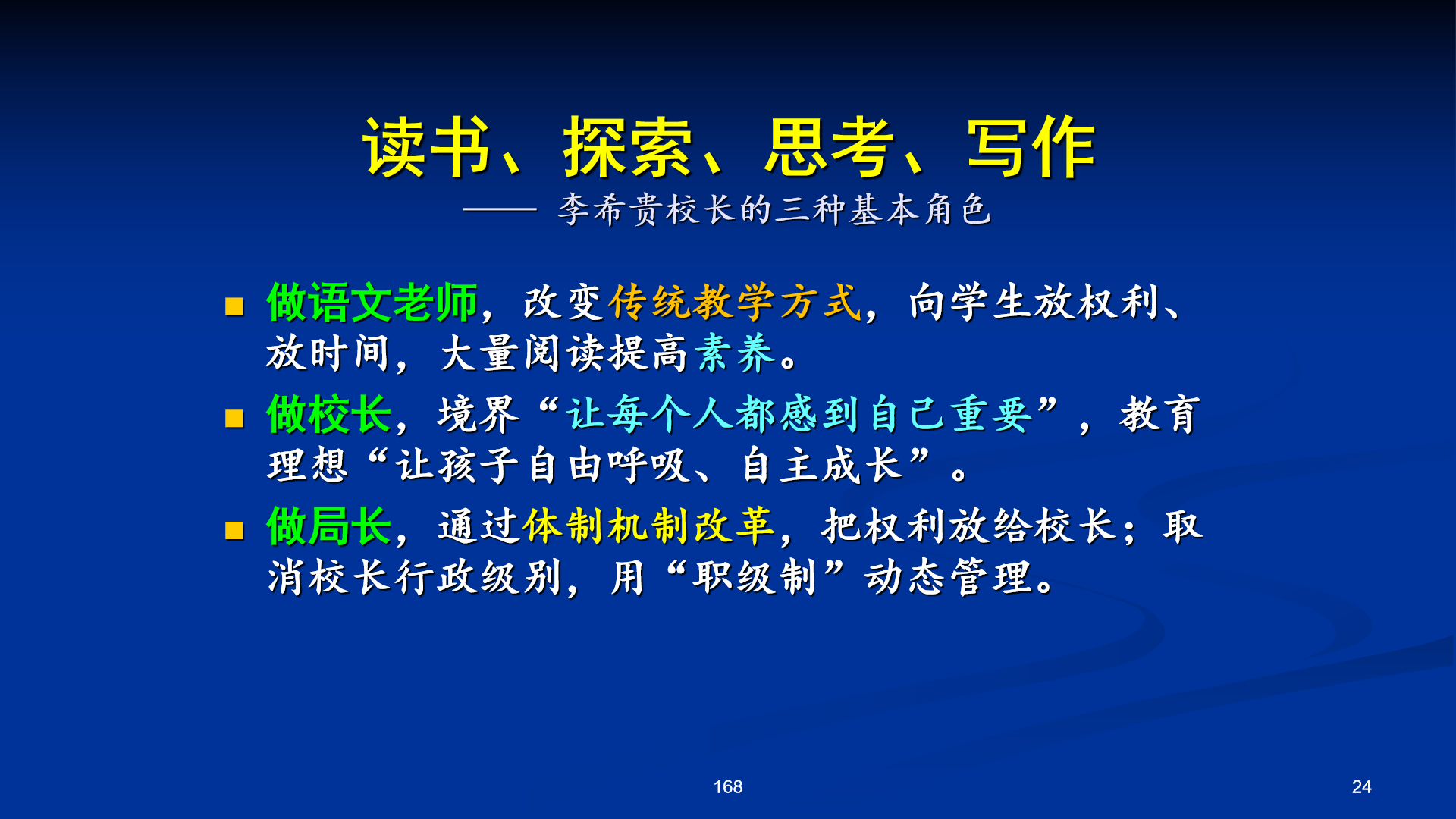 读书、探索、思考、写作

—— 李希贵校长的三种基本角色

■ 做语文老师，改变传统教学方式，向学生放权利、放时间，大量阅读提高素养。

■ 做校长，境界“让每个人都感到自己重要”，教育理想“让孩子自由呼吸、自主成长”。

■ 做局长，通过体制机制改革，把权利放给校长；取消校长行政级别，用“职级制”动态管理。

168

24